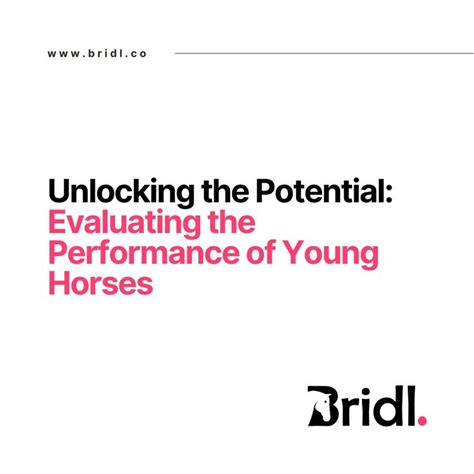 www.bridl.co

Unlocking the Potential: Evaluating the Performance of Young Horses

Bridl.